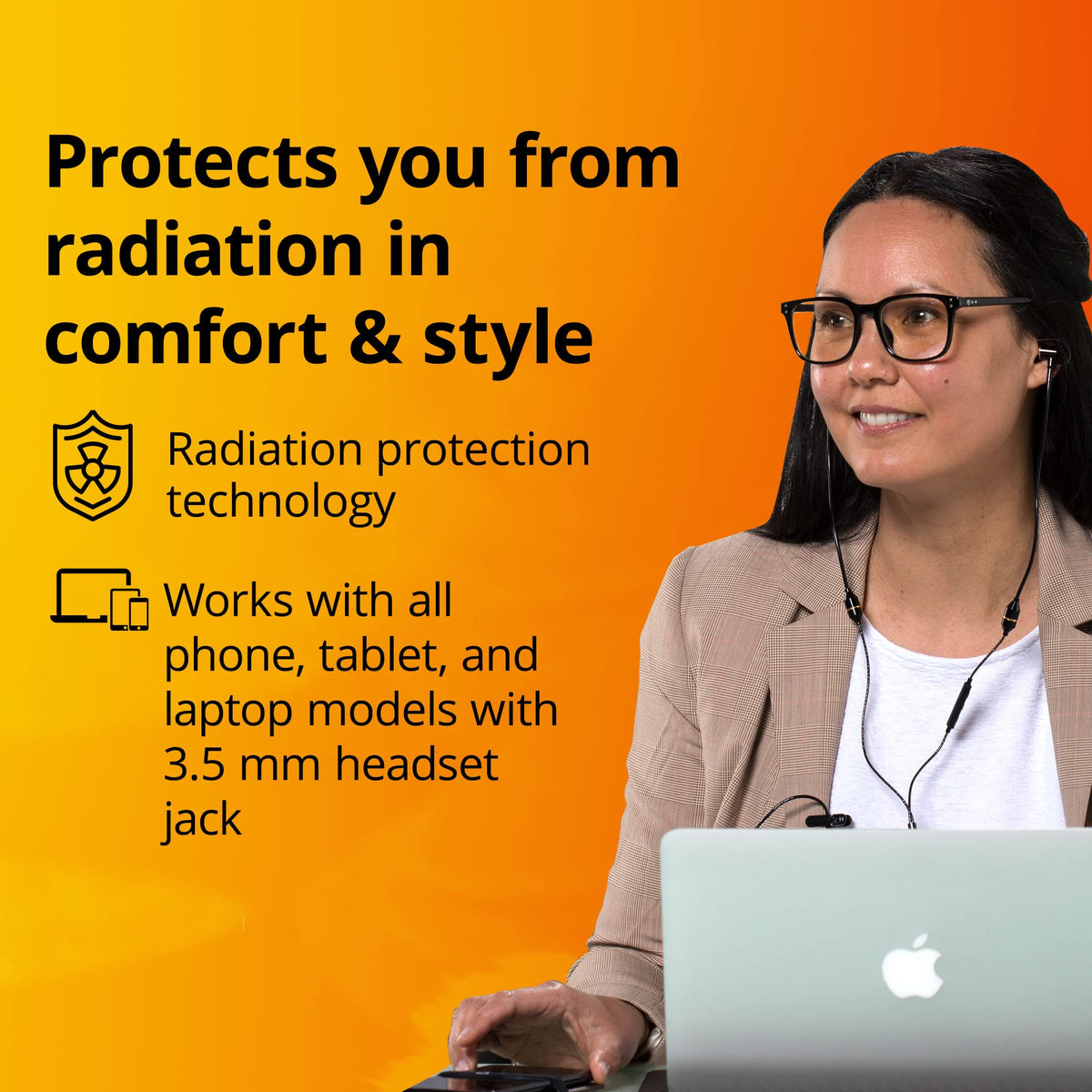 Protects you from radiation in comfort & style

Radiation protection technology

Works with all phone, tablet, and laptop models with 3.5 mm headset jack